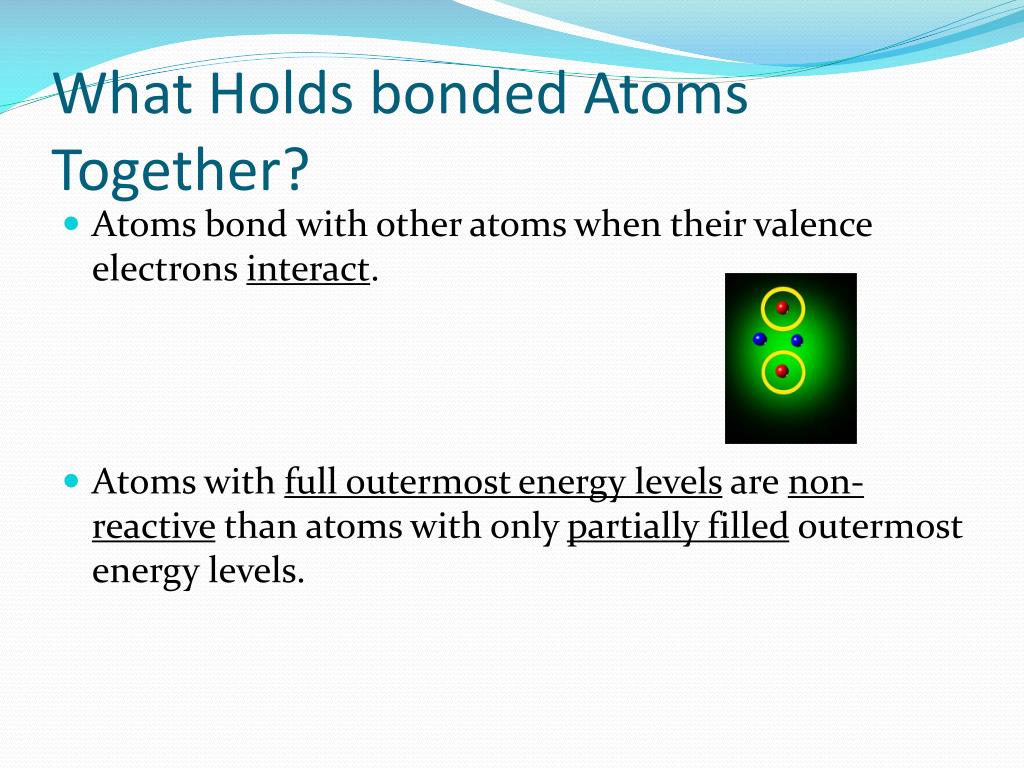 What Holds bonded Atoms Together?

Atoms bond with other atoms when their valence electrons interact.

Atoms with full outermost energy levels are non-reactive than atoms with only partially filled outermost energy levels.